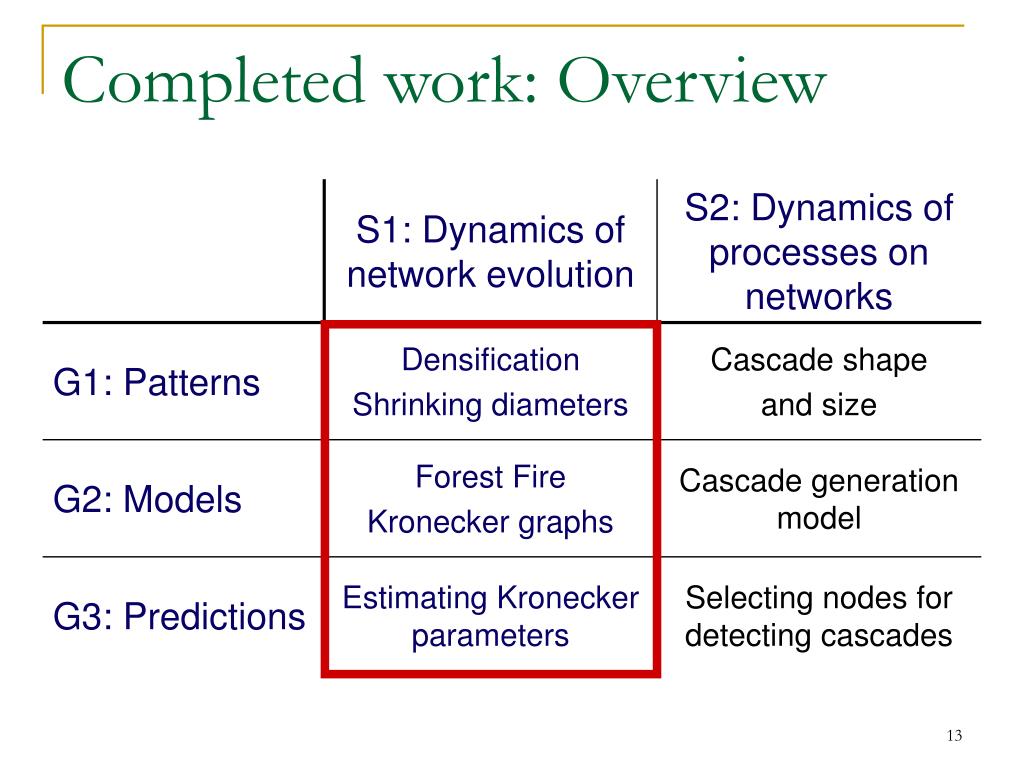 Completed work: Overview

| | S1: Dynamics of network evolution | S2: Dynamics of processes on networks |
|---|---|---|
| G1: Patterns | Densification Shrinking diameters | Cascade shape and size |
| G2: Models | Forest Fire Kronecker graphs | Cascade generation model |
| G3: Predictions | Estimating Kronecker parameters | Selecting nodes for detecting cascades |

13